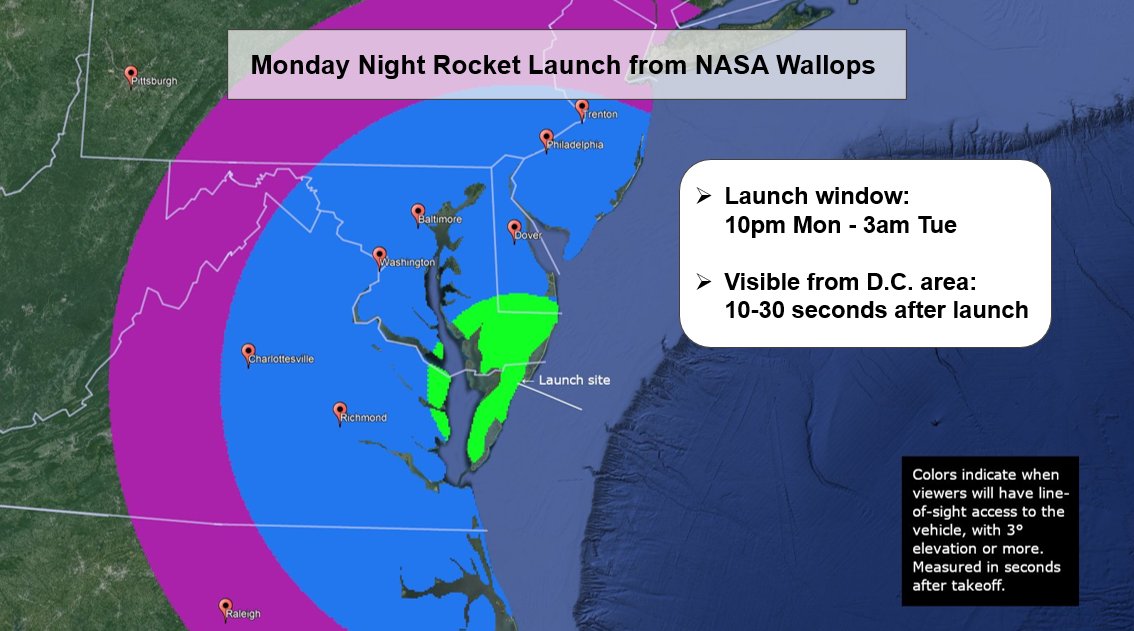 Monday Night Rocket Launch from NASA Wallops

Pittsburgh
Trenton
Philadelphia
Baltimore
Dover
Washington
Charlottesville
Richmond
Raleigh
Launch site

➢ Launch window: 10pm Mon - 3am Tue

➢ Visible from D.C. area: 10-30 seconds after launch

Colors indicate when viewers will have line-of-sight access to the vehicle, with 3° elevation or more. Measured in seconds after takeoff.